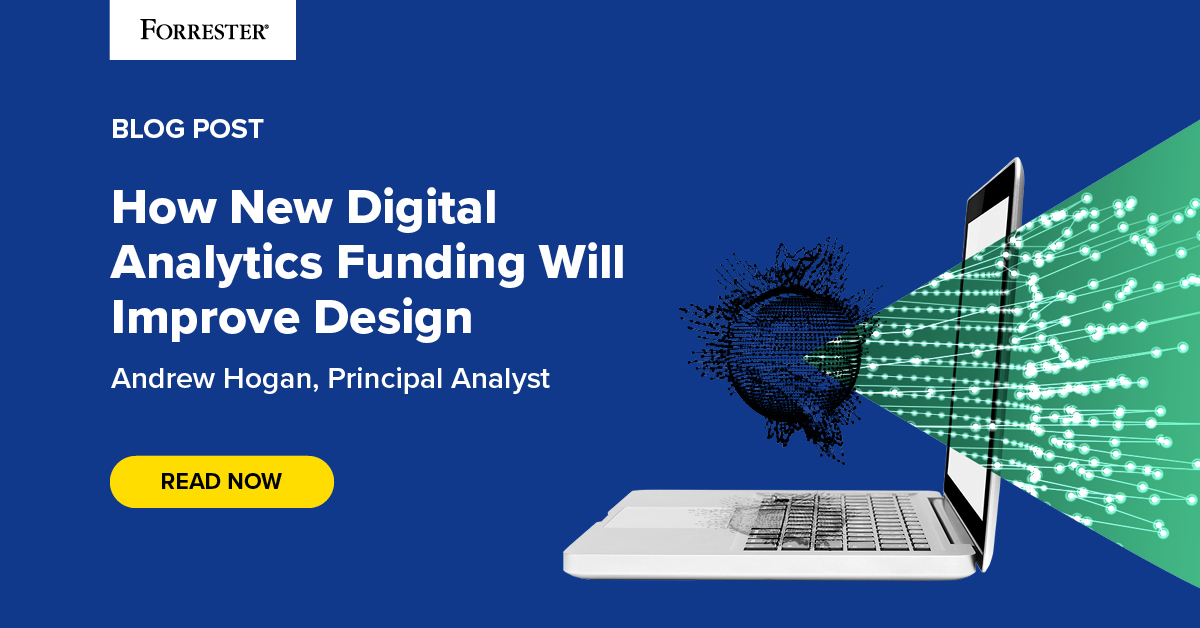 FORRESTER®

BLOG POST

How New Digital Analytics Funding Will Improve Design

Andrew Hogan, Principal Analyst

READ NOW